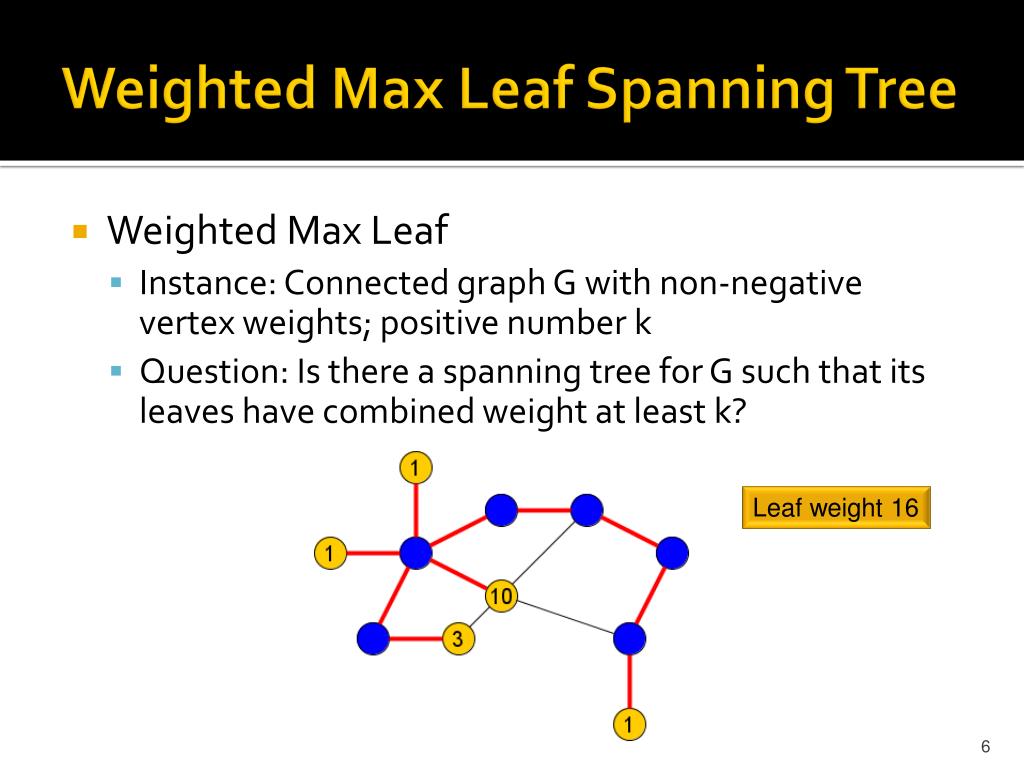 Weighted Max Leaf Spanning Tree

Weighted Max Leaf

Instance: Connected graph G with non-negative vertex weights; positive number k

Question: Is there a spanning tree for G such that its leaves have combined weight at least k?

1

1

10

3

1

Leaf weight 16

6